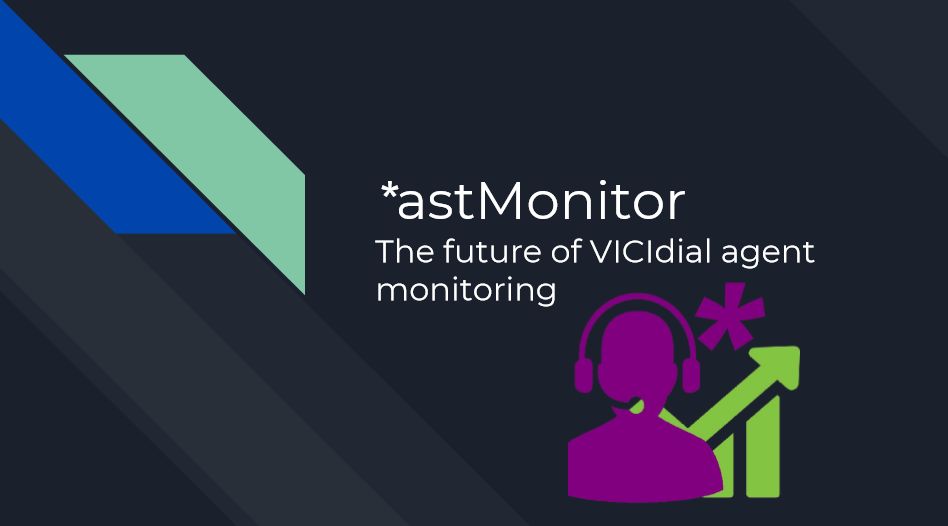 *astMonitor

The future of VICIdial agent monitoring